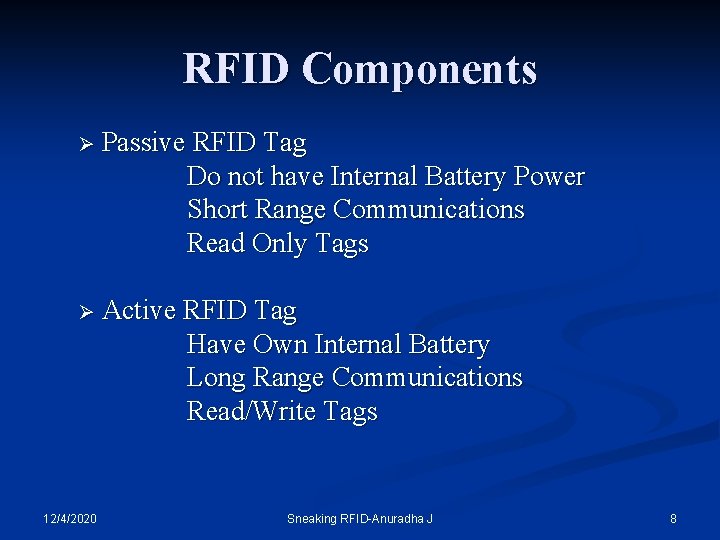 RFID Components

➢ Passive RFID Tag
Do not have Internal Battery Power
Short Range Communications
Read Only Tags

➢ Active RFID Tag
Have Own Internal Battery
Long Range Communications
Read/Write Tags

12/4/2020

Sneaking RFID-Anuradha J

8